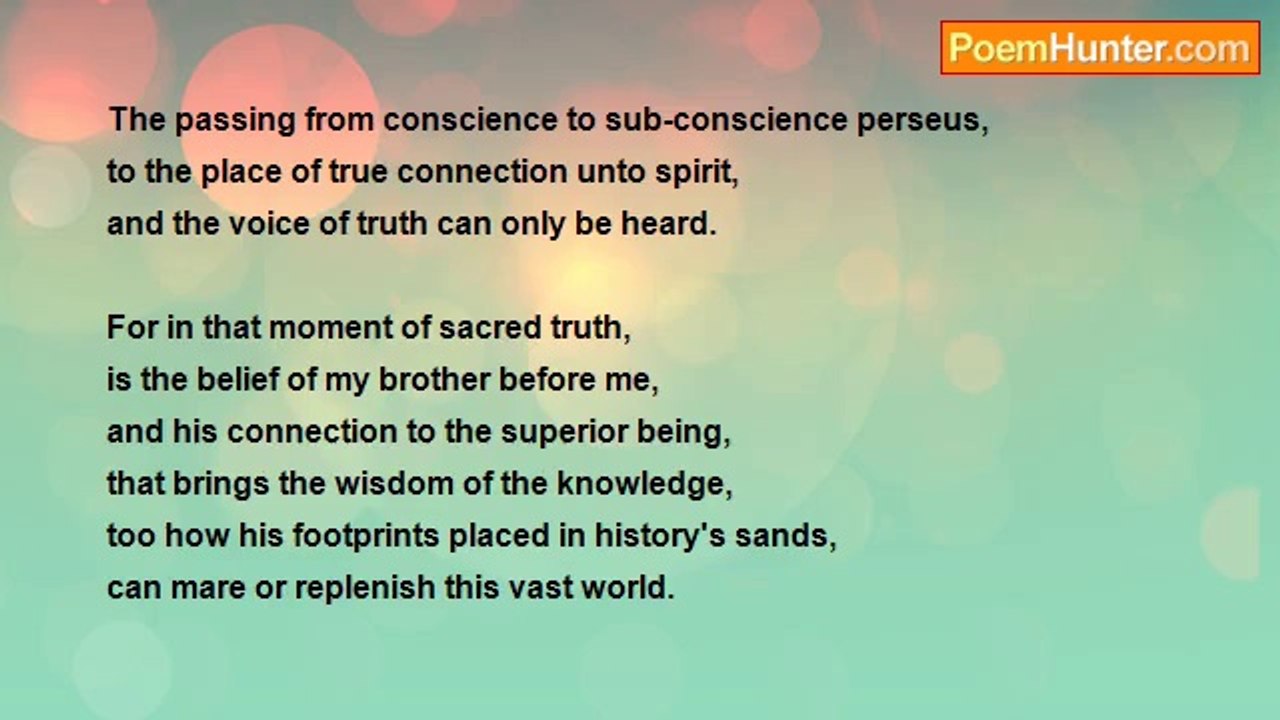 PoemHunter.com

The passing from conscience to sub-conscience perseus,
to the place of true connection unto spirit,
and the voice of truth can only be heard.

For in that moment of sacred truth,
is the belief of my brother before me,
and his connection to the superior being,
that brings the wisdom of the knowledge,
too how his footprints placed in history's sands,
can mare or replenish this vast world.